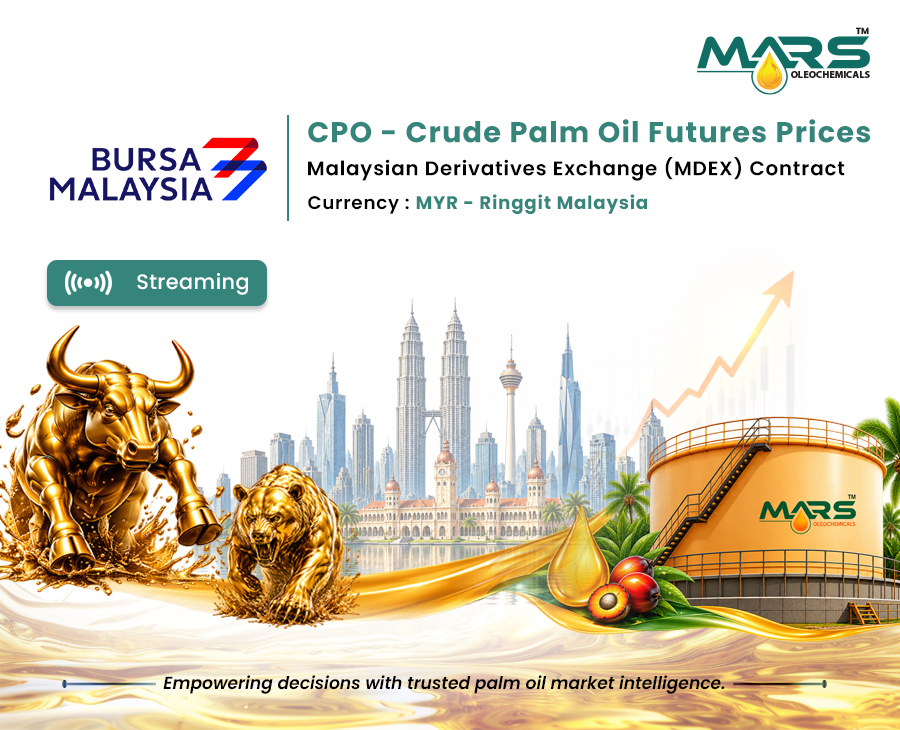 MARS™
OLEOCHEMICALS

BURSA MALAYSIA

CPO - Crude Palm Oil Futures Prices
Malaysian Derivatives Exchange (MDEX) Contract
Currency : MYR - Ringgit Malaysia

Streaming

MARS™
OLEOCHEMICALS

Empowering decisions with trusted palm oil market intelligence.